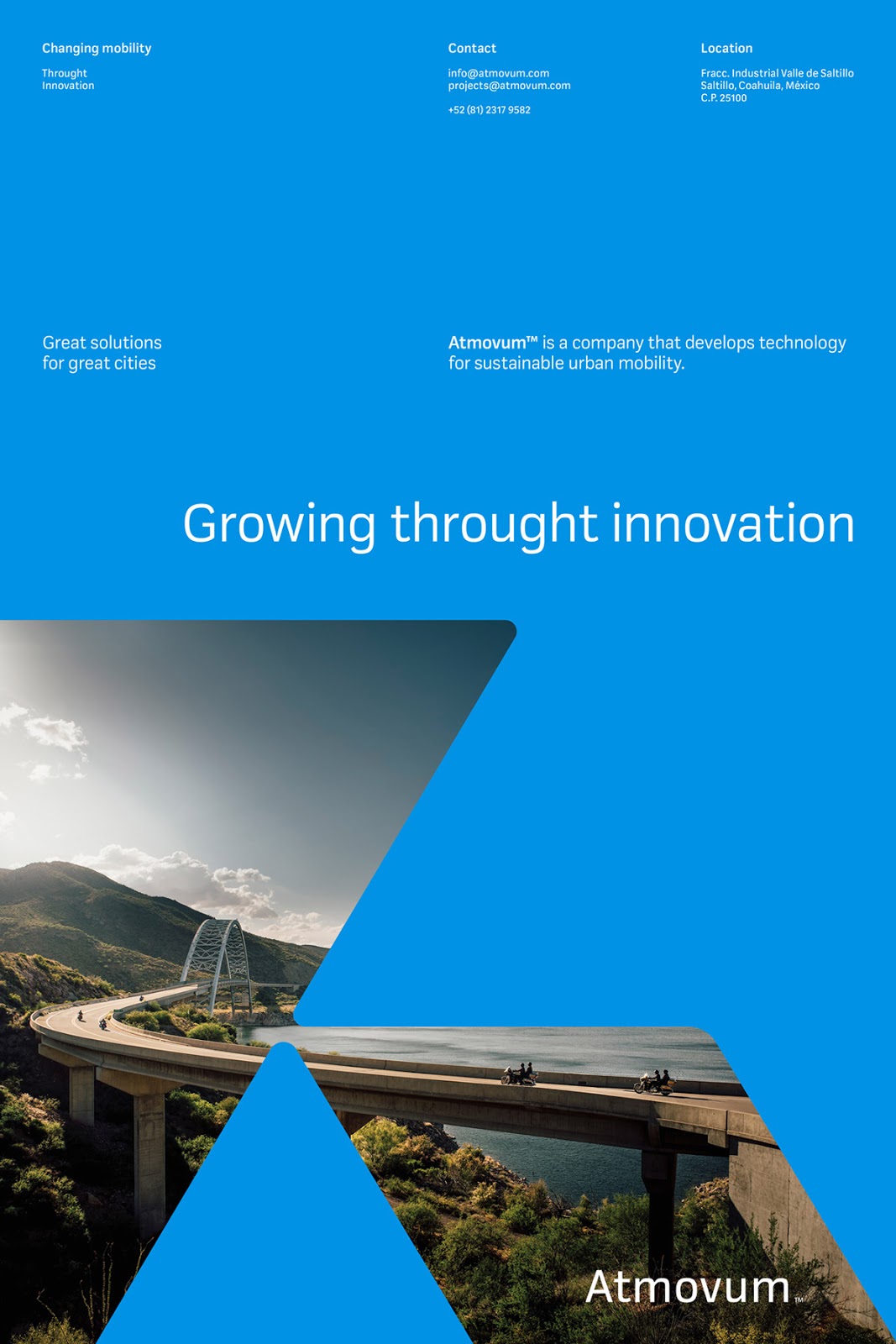 Changing mobility

Throught
Innovation

Contact

info@atmovum.com
projects@atmovum.com

+52 (81) 2317 9582

Location

Fracc. Industrial Valle de Saltillo
Saltillo, Coahuila, México
C.P. 25100

Great solutions
for great cities

Atmovum™ is a company that develops technology for sustainable urban mobility.

Growing throught innovation

Atmovum™